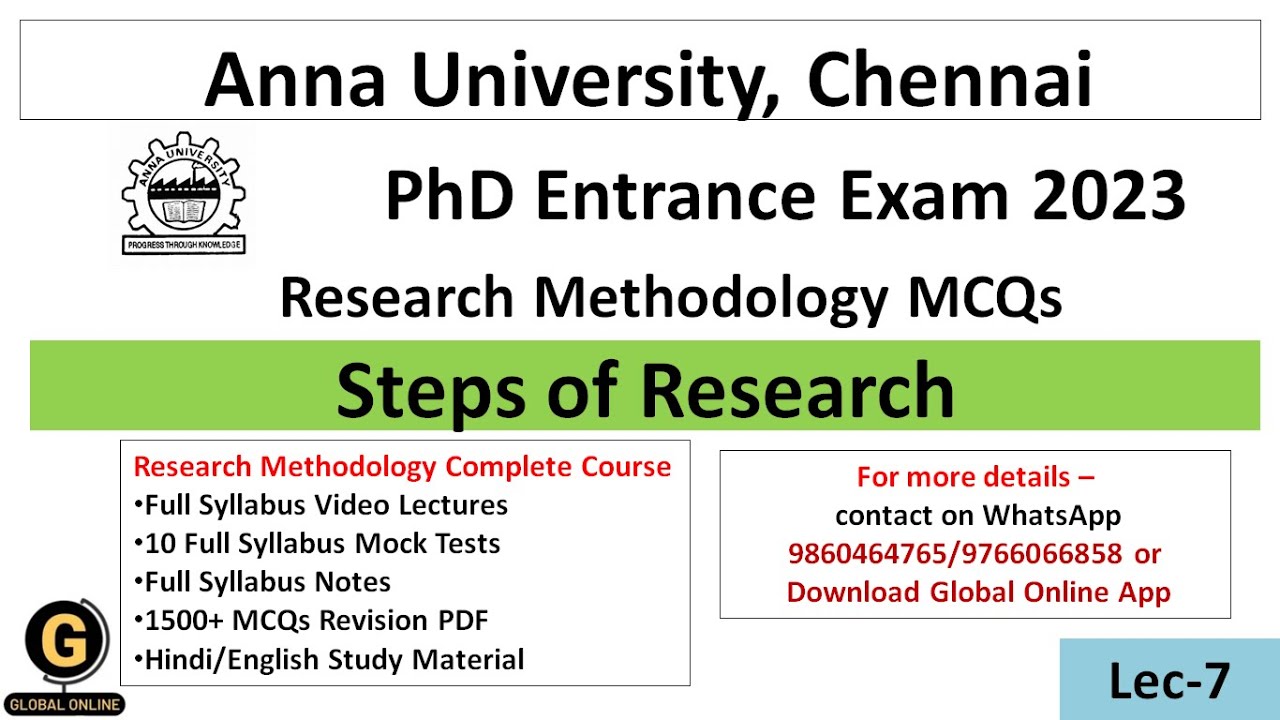 Anna University, Chennai

ANNA UNIVERSITY

PROGRESS THROUGH KNOWLEDGE

PhD Entrance Exam 2023

Research Methodology MCQs

Steps of Research

Research Methodology Complete Course
•Full Syllabus Video Lectures
•10 Full Syllabus Mock Tests
•Full Syllabus Notes
•1500+ MCQs Revision PDF
•Hindi/English Study Material

For more details – contact on WhatsApp 9860464765/9766066858 or Download Global Online App

G
GLOBAL ONLINE

Lec-7